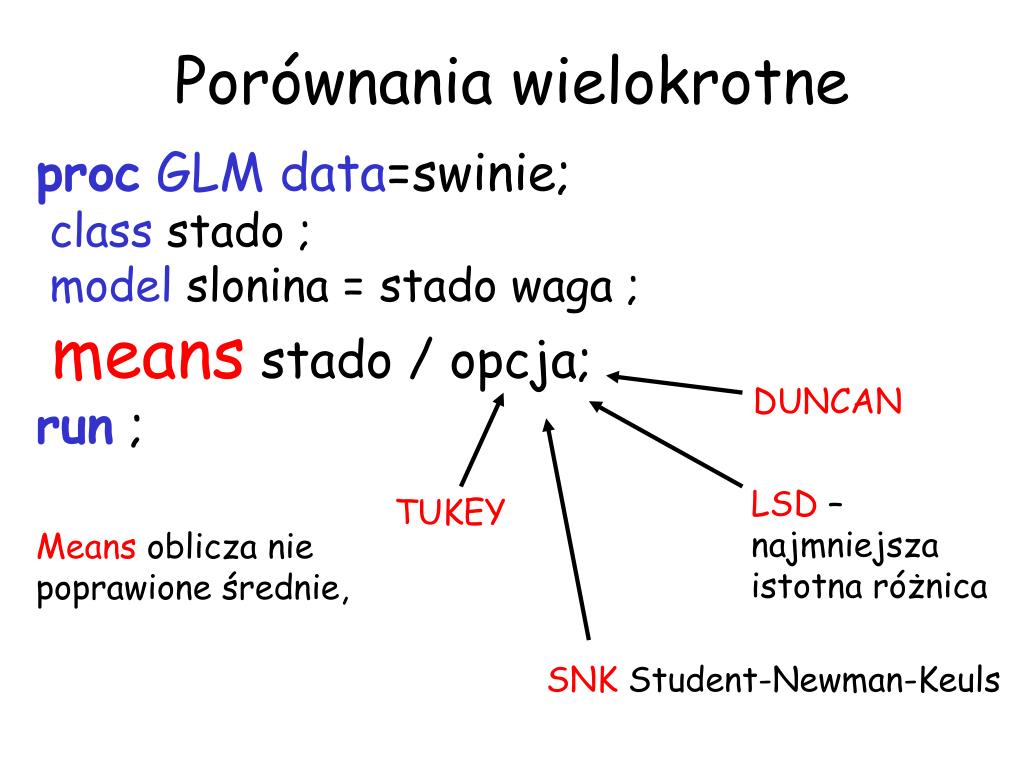 Porównania wielokrotne

proc GLM data=swinie;
class stado ;
model slonina = stado waga ;
means stado / opcja;
run ;

DUNCAN

TUKEY

LSD – najmniejsza istotna różnica

Means oblicza nie poprawione średnie,

SNK Student-Newman-Keuls